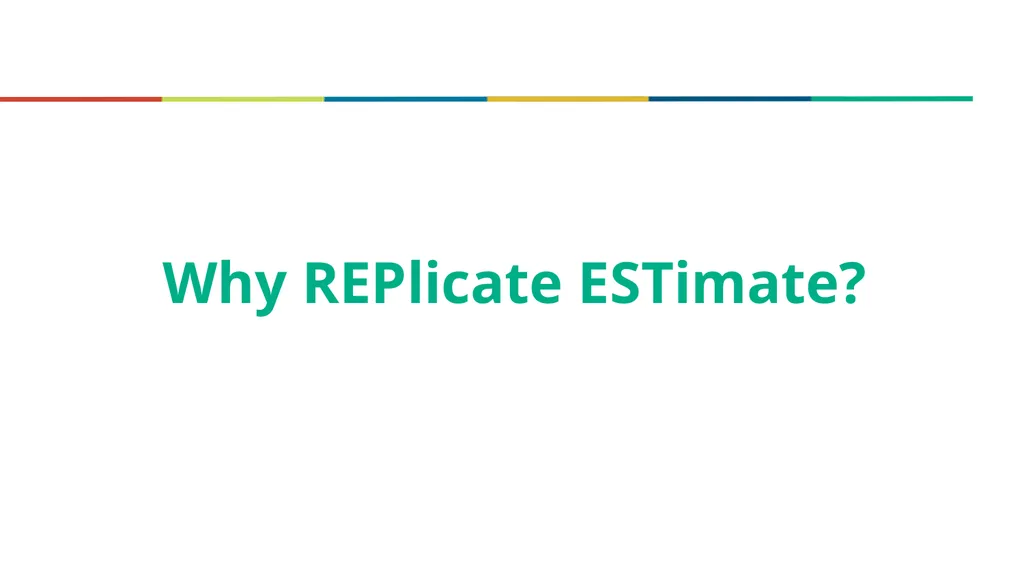 Why REPlicate ESTimate?